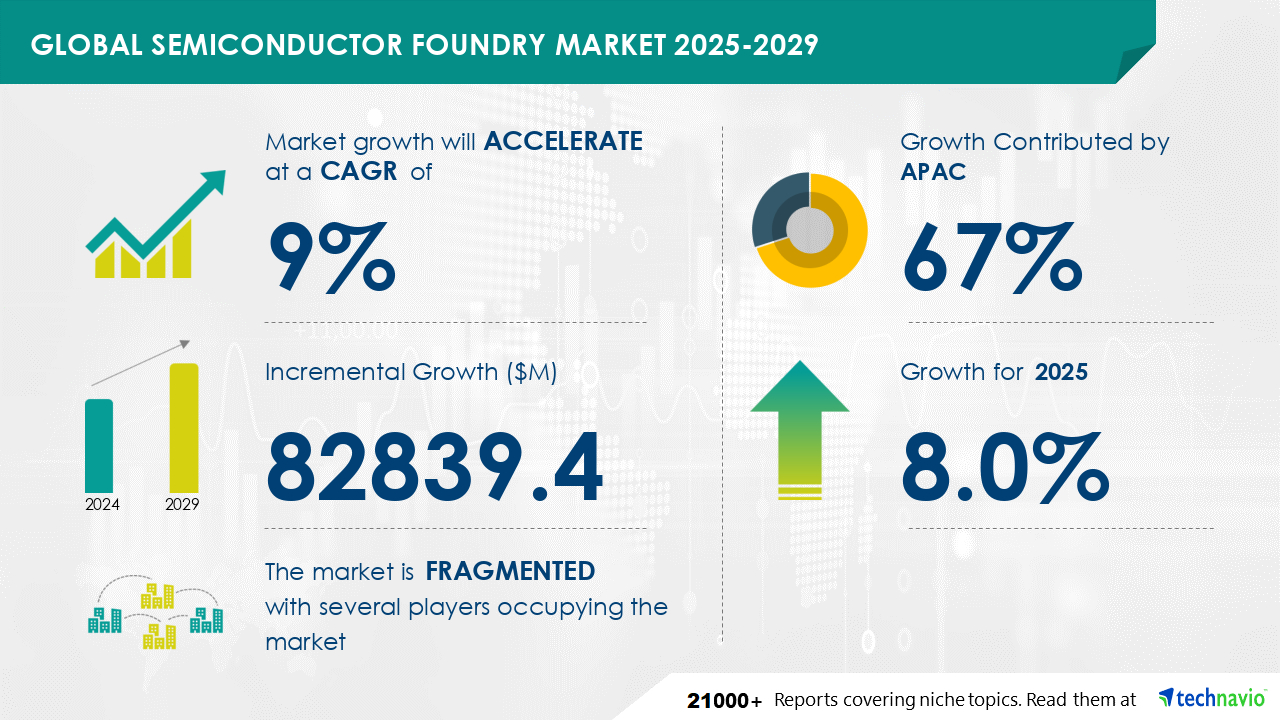 GLOBAL SEMICONDUCTOR FOUNDRY MARKET 2025-2029

Market growth will ACCELERATE at a CAGR of

9%

Incremental Growth ($M)

82839.4

2024 2029

The market is FRAGMENTED with several players occupying the market

Growth Contributed by APAC

67%

Growth for 2025

8.0%

21000+ Reports covering niche topics. Read them at technavio